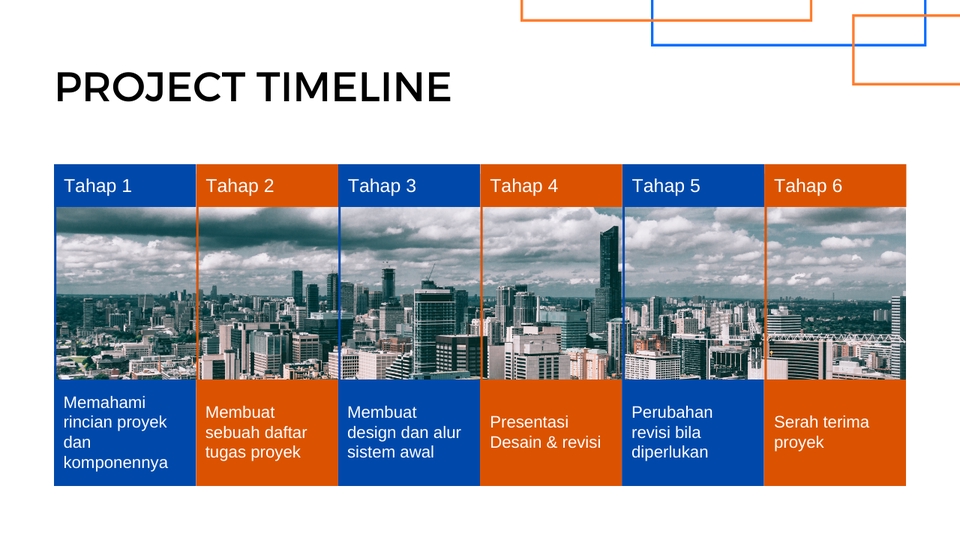 PROJECT TIMELINE

Tahap 1

Memahami rincian proyek dan komponennya

Tahap 2

Membuat sebuah daftar tugas proyek

Tahap 3

Membuat design dan alur sistem awal

Tahap 4

Presentasi Desain & revisi

Tahap 5

Perubahan revisi bila diperlukan

Tahap 6

Serah terima proyek